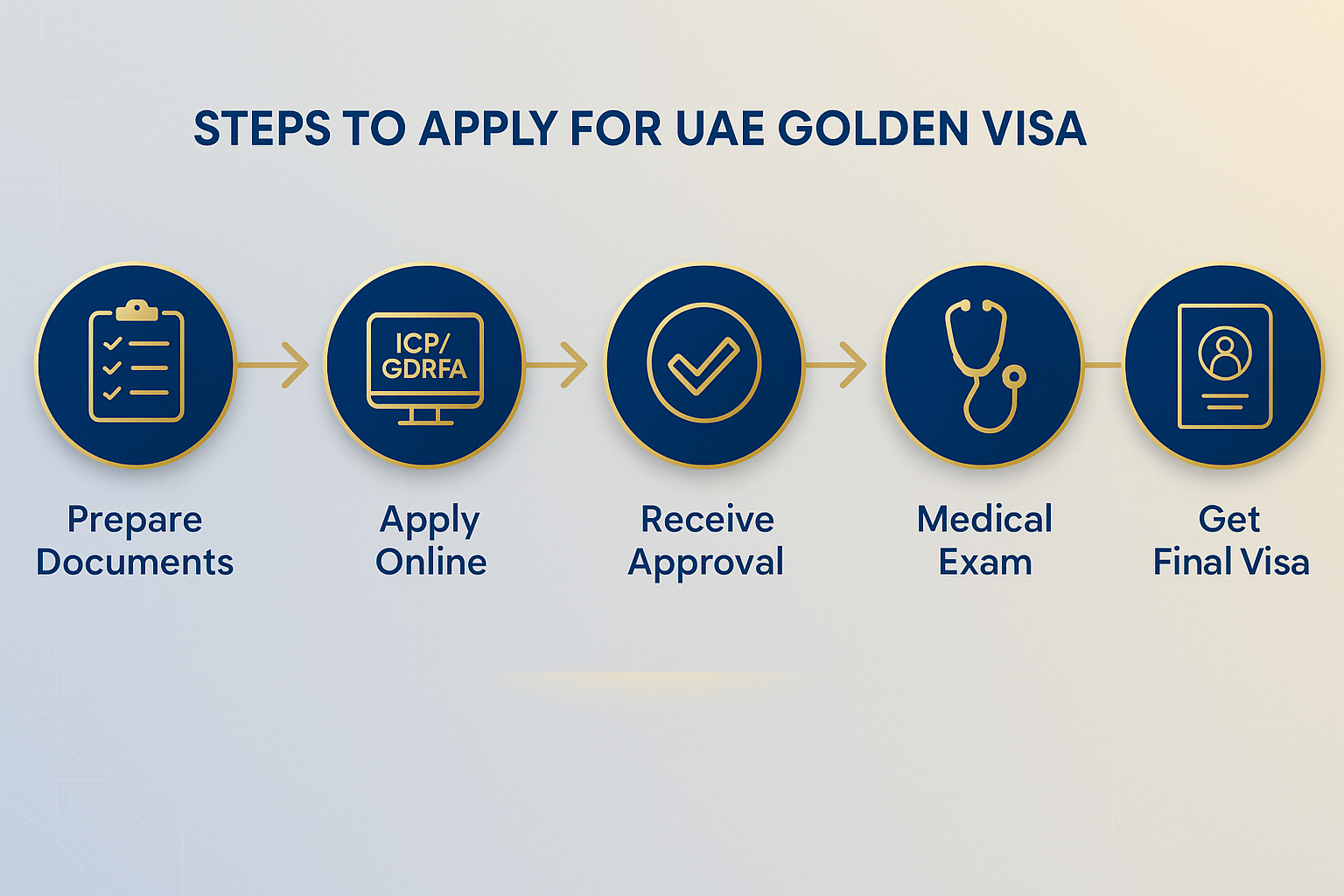 STEPS TO APPLY FOR UAE GOLDEN VISA

ICP/
GDRFA

Prepare Documents

Apply Online

Receive Approval

Medical Exam

Get Final Visa